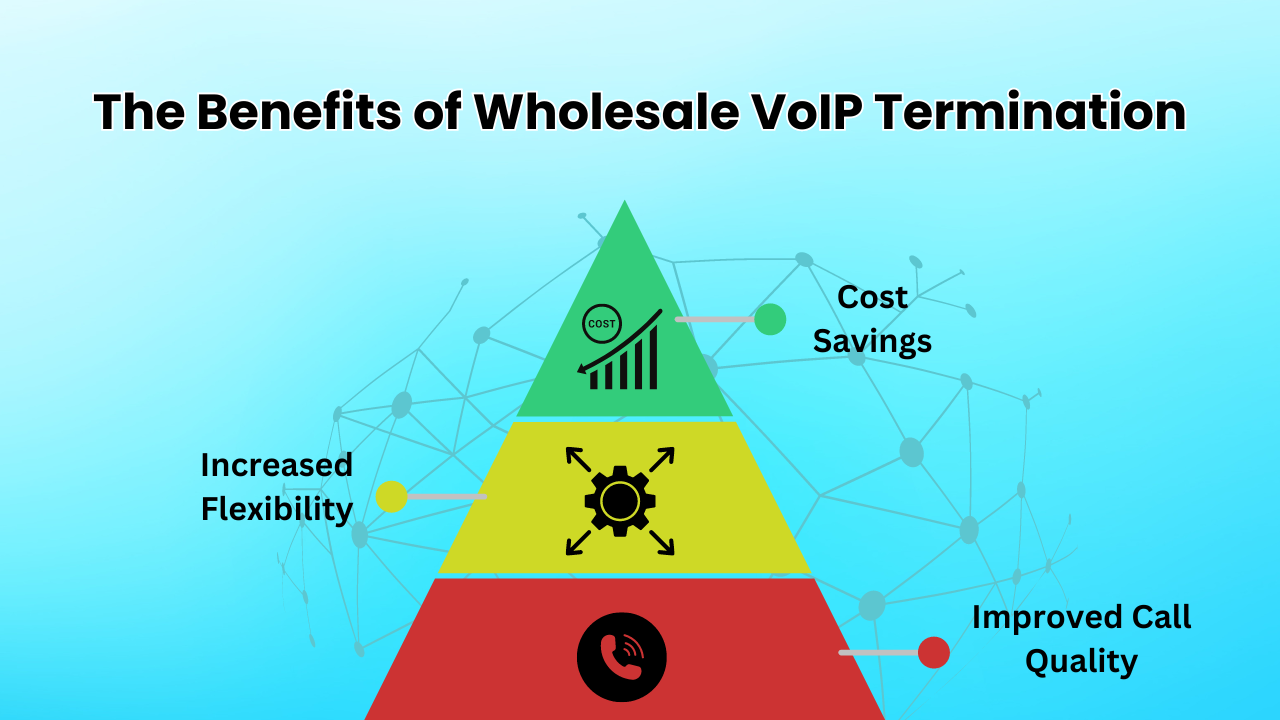 The Benefits of Wholesale VoIP Termination

COST

Cost Savings

Increased Flexibility

Improved Call Quality